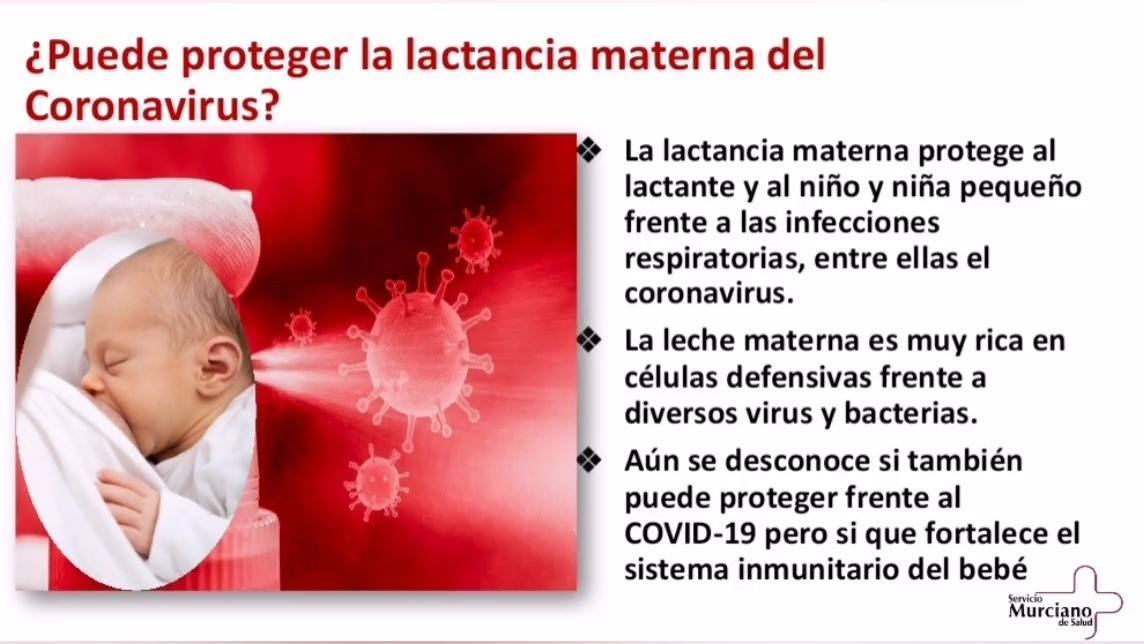 ¿Puede proteger la lactancia materna del Coronavirus?

❖ La lactancia materna protege al lactante y al niño y niña pequeño frente a las infecciones respiratorias, entre ellas el coronavirus.

❖ La leche materna es muy rica en células defensivas frente a diversos virus y bacterias.

❖ Aún se desconoce si también puede proteger frente al COVID-19 pero si que fortalece el sistema inmunitario del bebé

Servicio Murciano de Salud